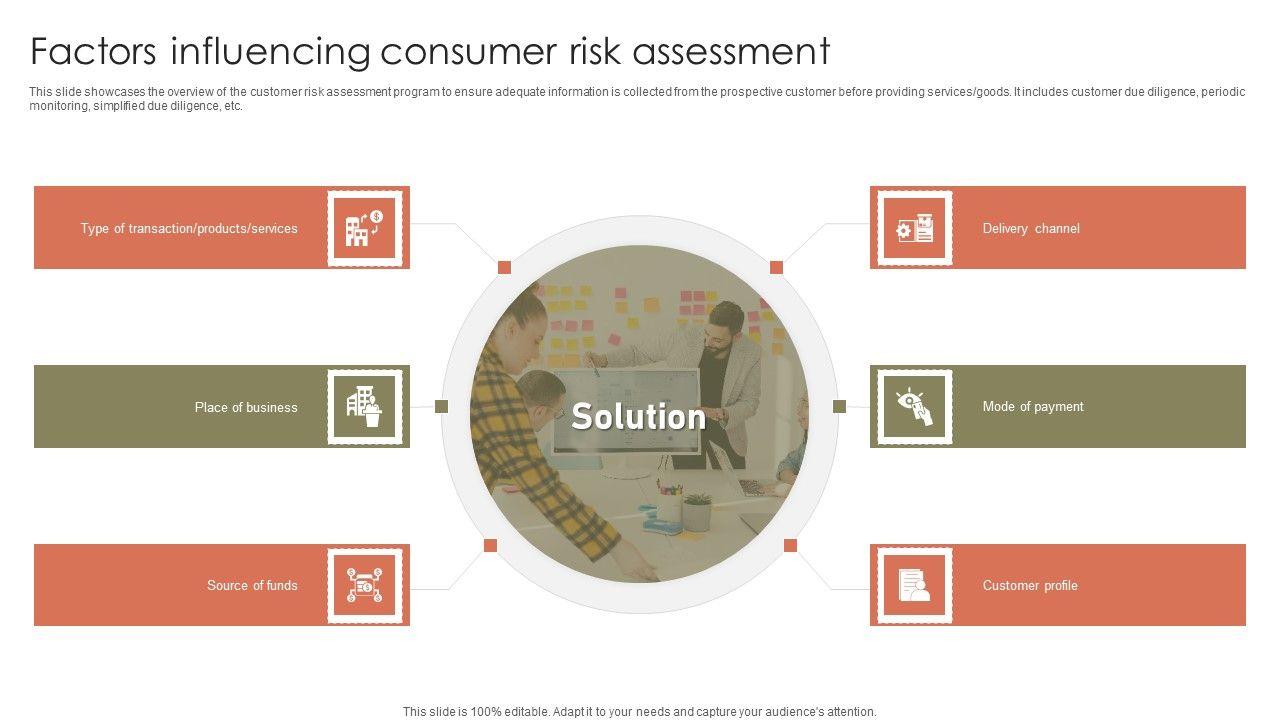 Factors influencing consumer risk assessment

This slide showcases the overview of the customer risk assessment program to ensure adequate information is collected from the prospective customer before providing services/goods. It includes customer due diligence, periodic monitoring, simplified due diligence, etc.

Type of transaction/products/services

Place of business

Source of funds

Solution

Delivery channel

Mode of payment

Customer profile

This slide is 100% editable. Adapt it to your needs and capture your audience's attention.